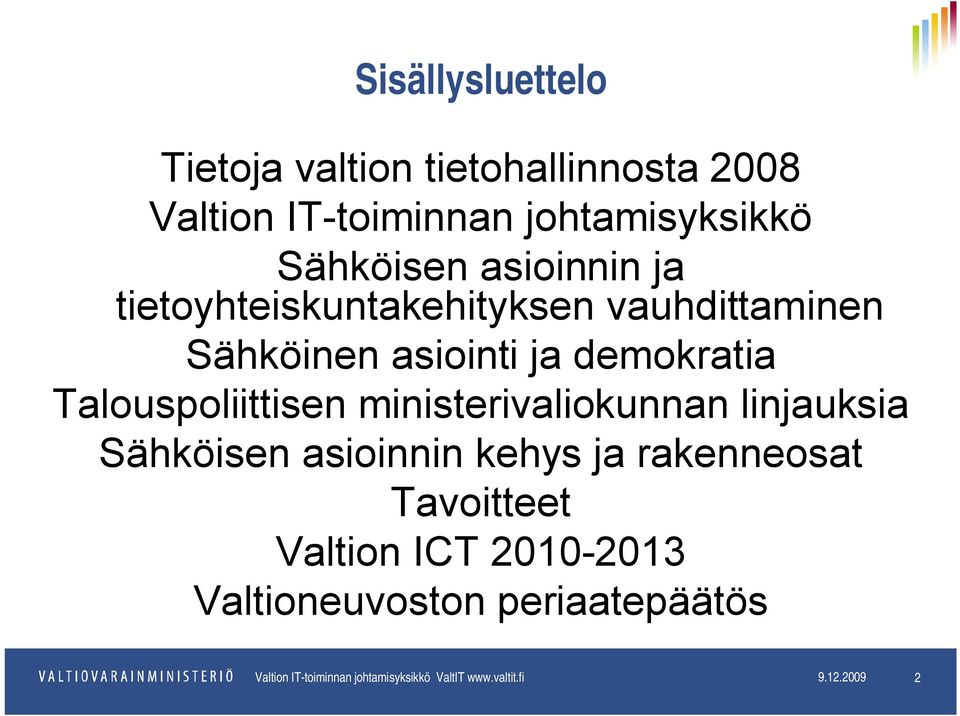 Sisällysluettelo

Tietoja valtion tietohallinnosta 2008
Valtion IT-toiminnan johtamisyksikkö
Sähköisen asioinnin ja tietoyhteiskuntakehityksen vauhdittaminen
Sähköinen asiointi ja demokratia
Talouspoliittisen ministerivaliokunnan linjauksia
Sähköisen asioinnin kehys ja rakenneosat
Tavoitteet
Valtion ICT 2010-2013
Valtioneuvoston periaatepäätös

VALTIOVARAINMINISTERIÖ Valtion IT-toiminnan johtamisyksikkö ValtIT www.valtit.fi 9.12.2009 2